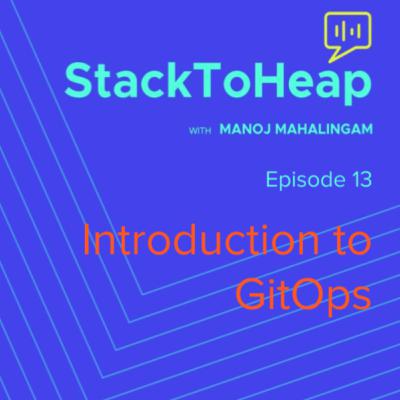 StackToHeap

WITH MANOJ MAHALINGAM

Episode 13

Introduction to GitOps